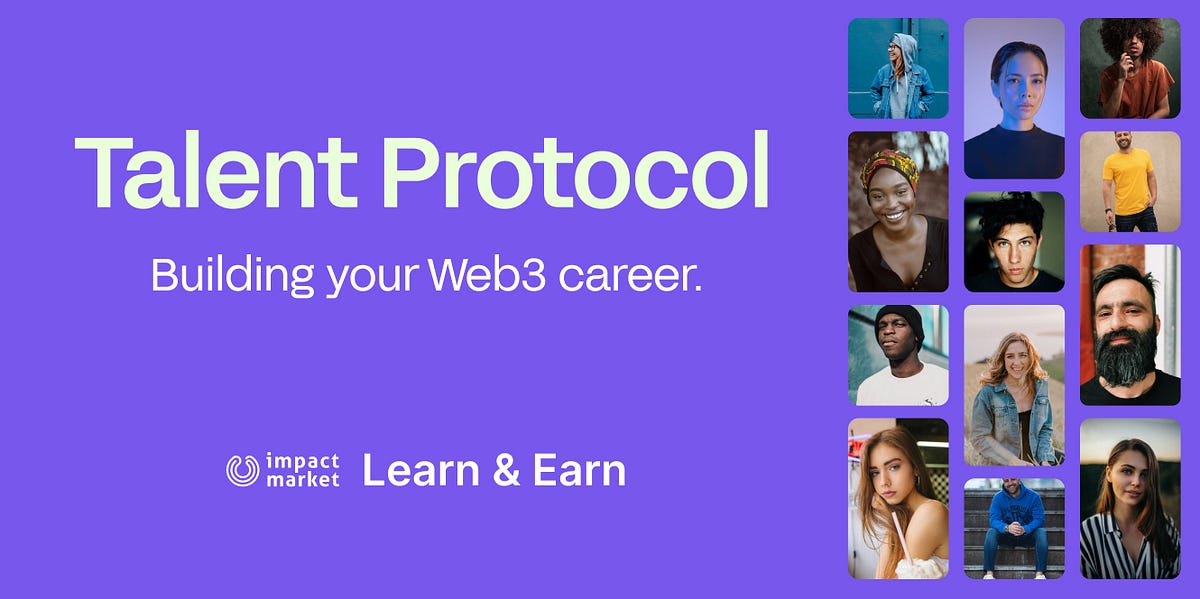 Talent Protocol

Building your Web3 career.

impact market Learn & Earn